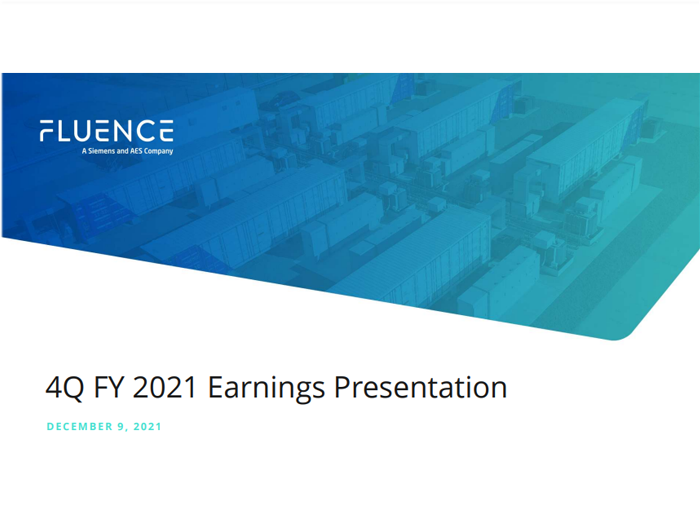 FLUENCE
A Siemens and AES Company

4Q FY 2021 Earnings Presentation

DECEMBER 9, 2021